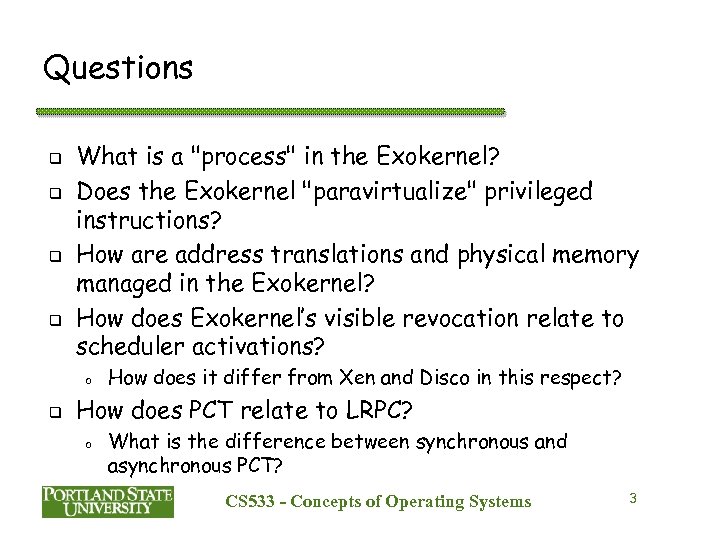 Questions

❑ What is a "process" in the Exokernel?

❑ Does the Exokernel "paravirtualize" privileged instructions?

❑ How are address translations and physical memory managed in the Exokernel?

❑ How does Exokernel's visible revocation relate to scheduler activations?

ₒ How does it differ from Xen and Disco in this respect?

❑ How does PCT relate to LRPC?

ₒ What is the difference between synchronous and asynchronous PCT?

PORTLAND STATE UNIVERSITY

CS533 - Concepts of Operating Systems

3